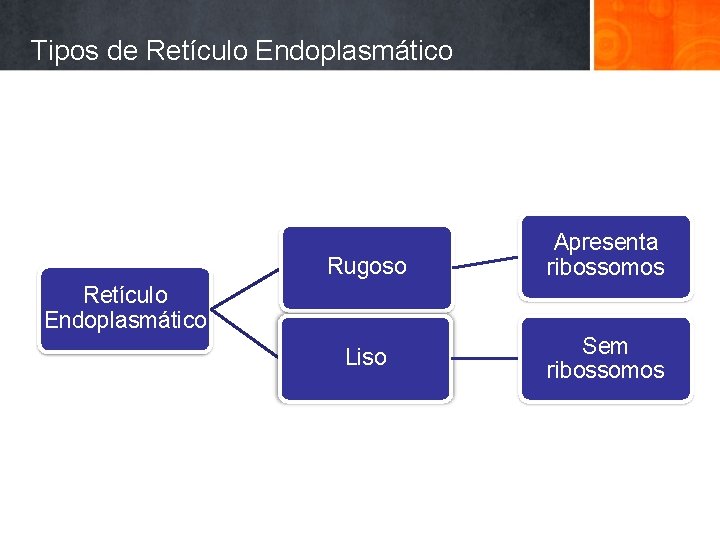 Tipos de Retículo Endoplasmático

Retículo Endoplasmático

Rugoso

Apresenta ribossomos

Liso

Sem ribossomos